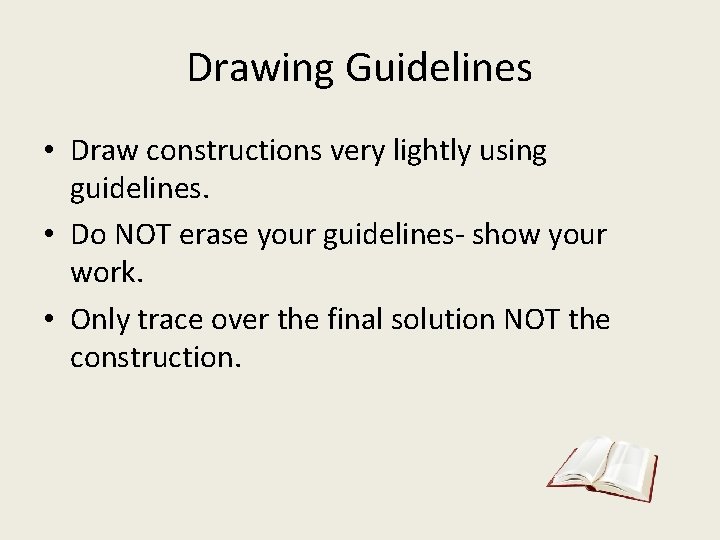 Drawing Guidelines

• Draw constructions very lightly using guidelines.

• Do NOT erase your guidelines- show your work.

• Only trace over the final solution NOT the construction.